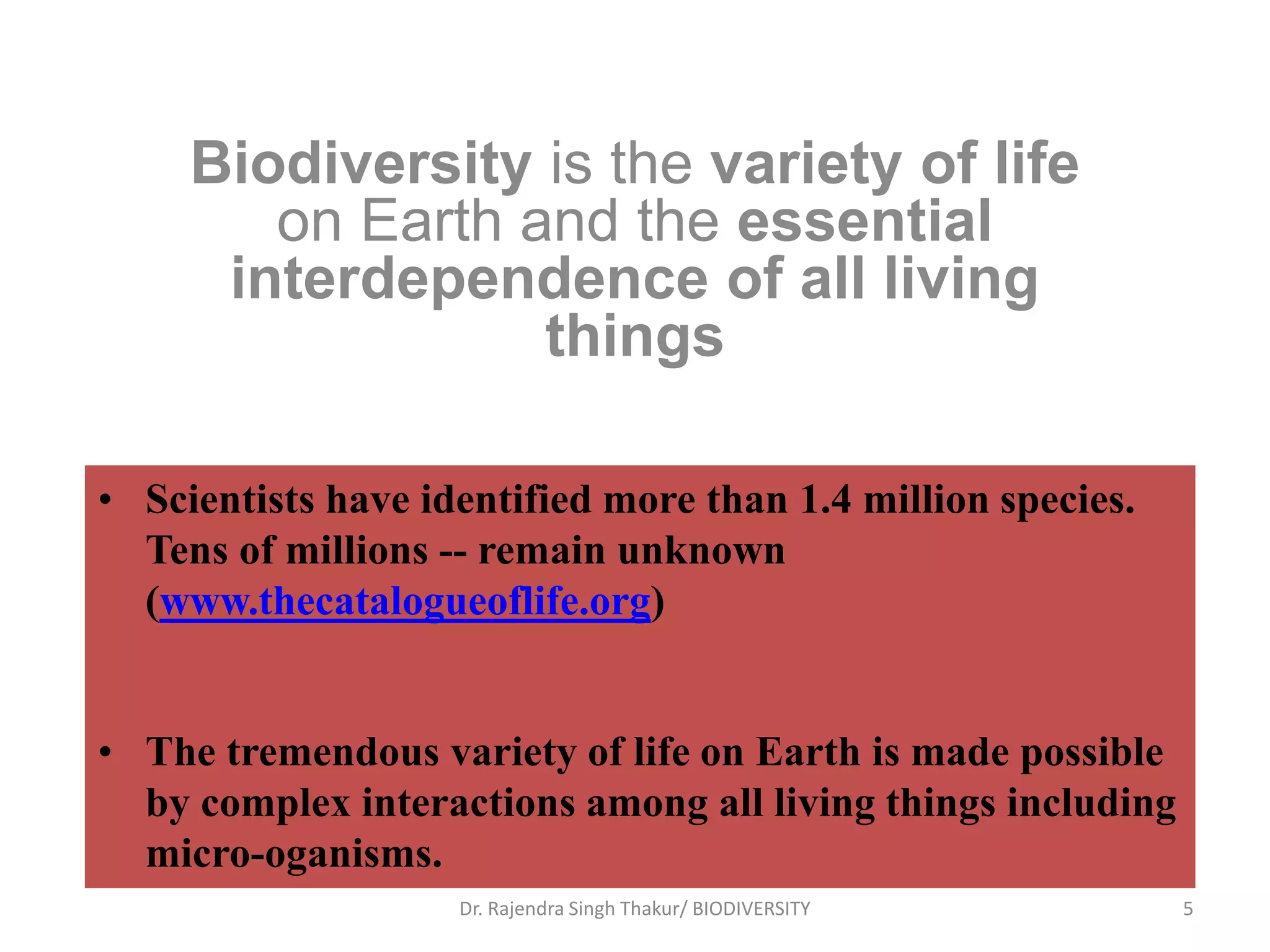 Biodiversity is the variety of life on Earth and the essential interdependence of all living things

• Scientists have identified more than 1.4 million species. Tens of millions -- remain unknown (www.thecatalogueoflife.org)

• The tremendous variety of life on Earth is made possible by complex interactions among all living things including micro-oganisms.

Dr. Rajendra Singh Thakur/ BIODIVERSITY

5